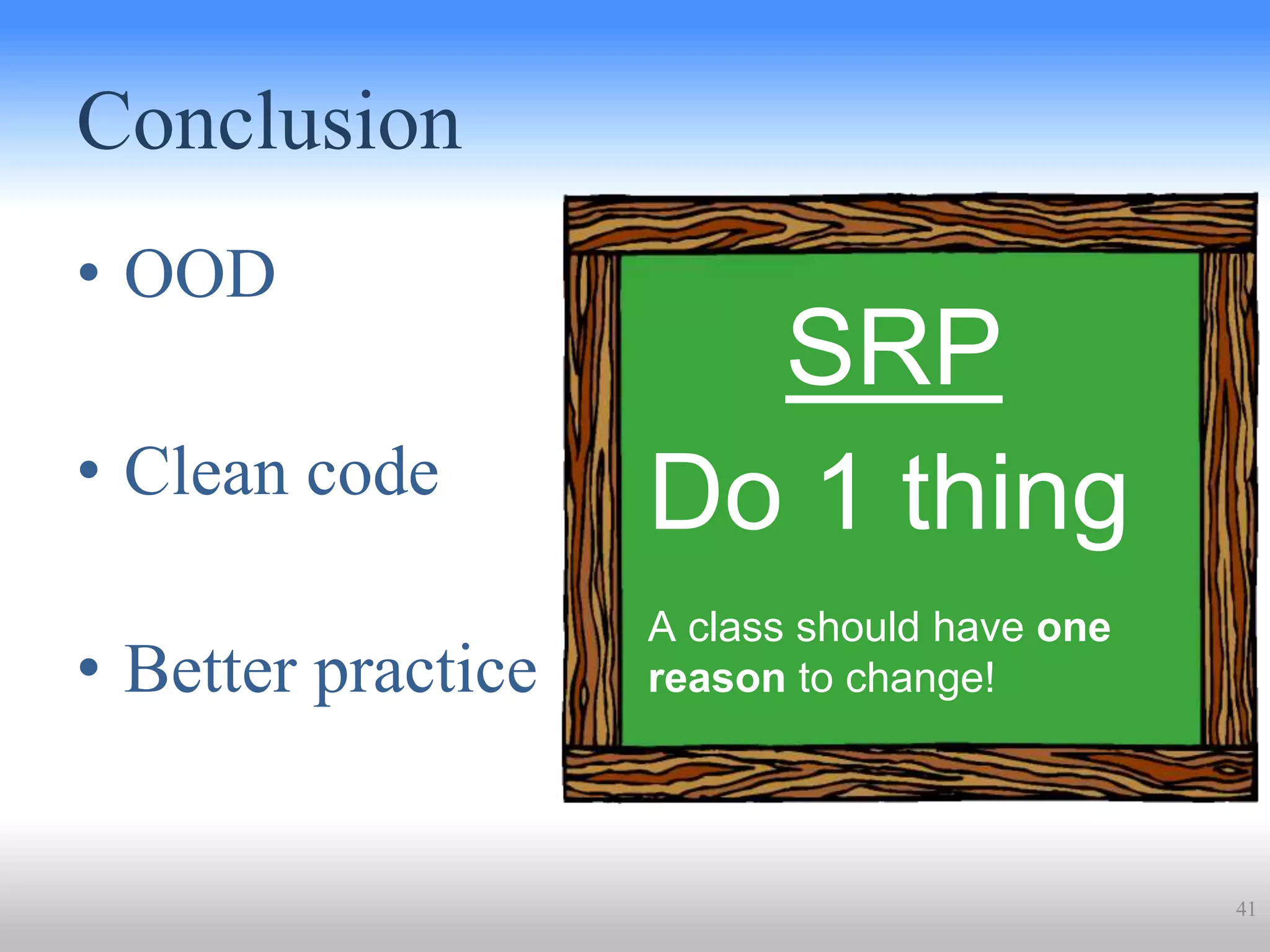 Conclusion

• OOD

• Clean code

• Better practice

SRP

Do 1 thing

A class should have one reason to change!

41